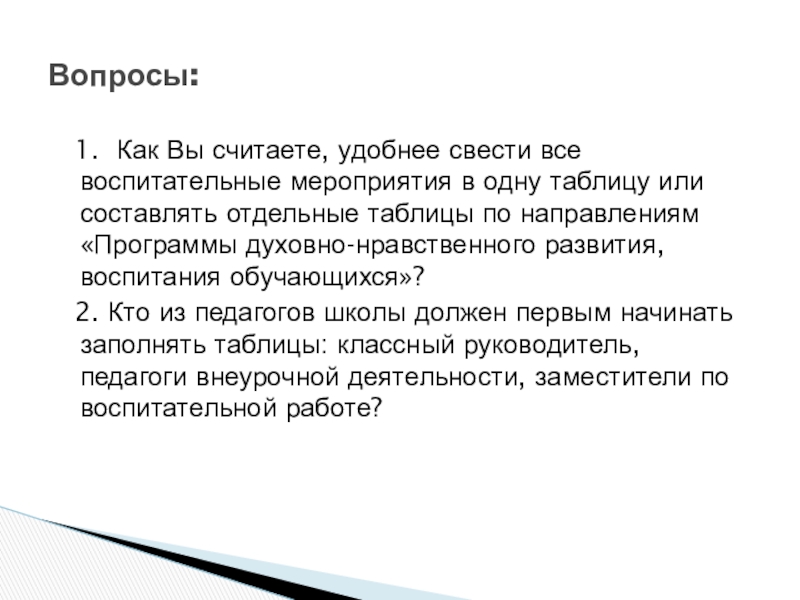 Вопросы:

1. Как Вы считаете, удобнее свести все воспитательные мероприятия в одну таблицу или составлять отдельные таблицы по направлениям «Программы духовно-нравственного развития, воспитания обучающихся»?

2. Кто из педагогов школы должен первым начинать заполнять таблицы: классный руководитель, педагоги внеурочной деятельности, заместители по воспитательной работе?